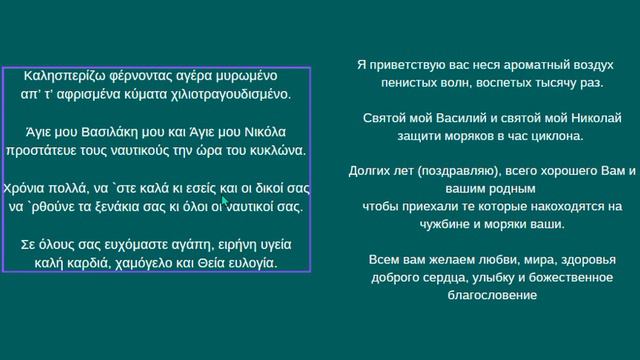 Καλησπερίζω φέρνοντας αγέρα μυρωμένο
απ' τ' αφρισμένα κύματα χιλιοτραγουδισμένο.

Άγιε μου Βασιλάκη μου και Άγιε μου Νικόλα
προστάτευε τους ναυτικούς την ώρα του κυκλώνα.

Χρόνια πολλά, να `στε καλά κι εσείς και οι δικοί σας
να `ρθούνε τα ξενάκια σας κι όλοι οι ναυτικοί σας.

Σε όλους σας ευχόμαστε αγάπη, ειρήνη υγεία
καλή καρδιά, χαμόγελο και Θεία ευλογία.

Я приветствую вас неся ароматный воздух
пенистых волн, воспетых тысячу раз.

Святой мой Василий и святой мой Николай
защити моряков в час циклона.

Долгих лет (поздравляю), всего хорошего Вам и вашим родным
чтобы приехали те которые накоходятся на чужбине и моряки ваши.

Всем вам желаем любви, мира, здоровья
доброго сердца, улыбку и божественное благословение